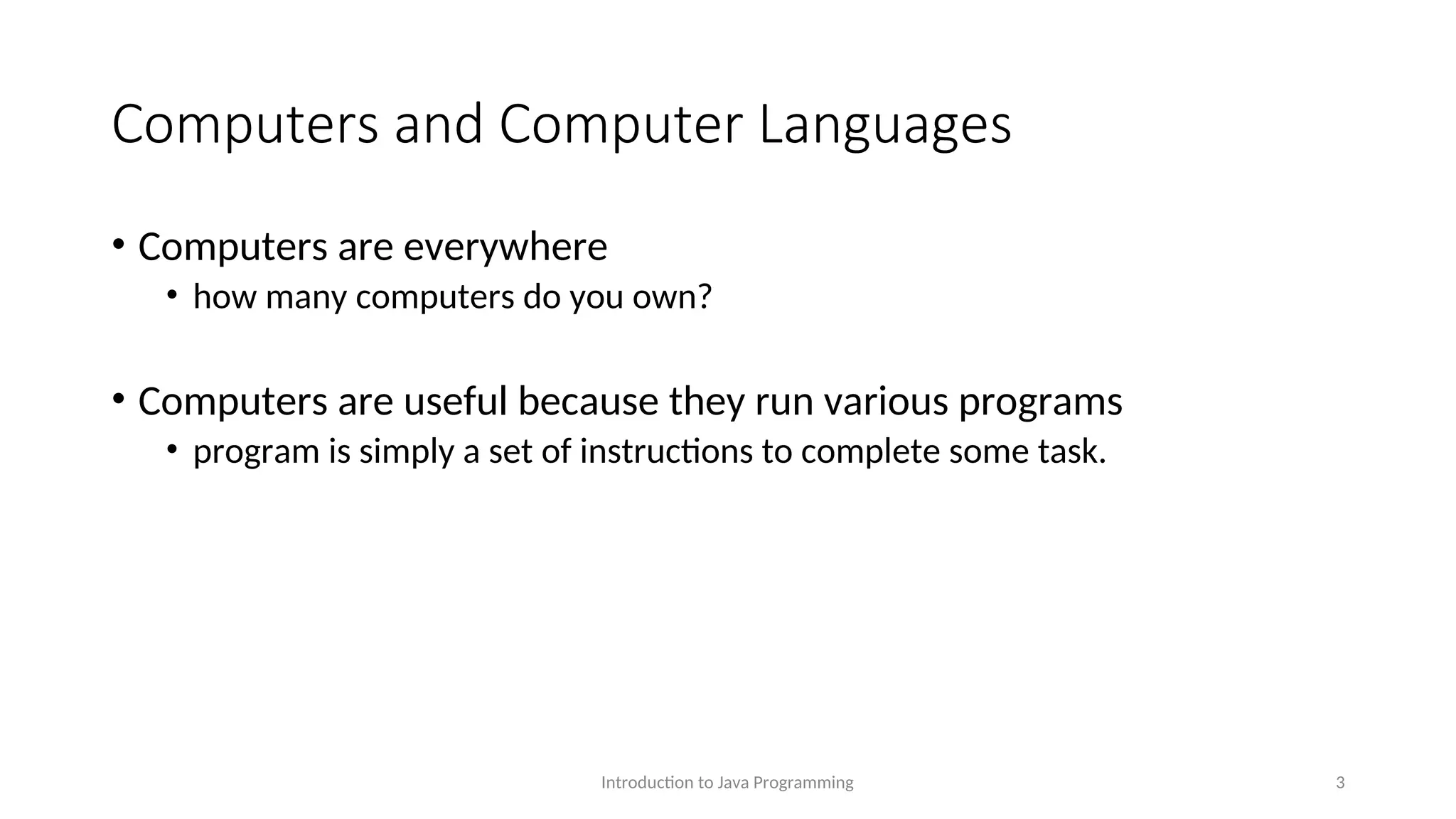 Computers and Computer Languages

• Computers are everywhere
  • how many computers do you own?

• Computers are useful because they run various programs
  • program is simply a set of instructions to complete some task.

Introduction to Java Programming

3